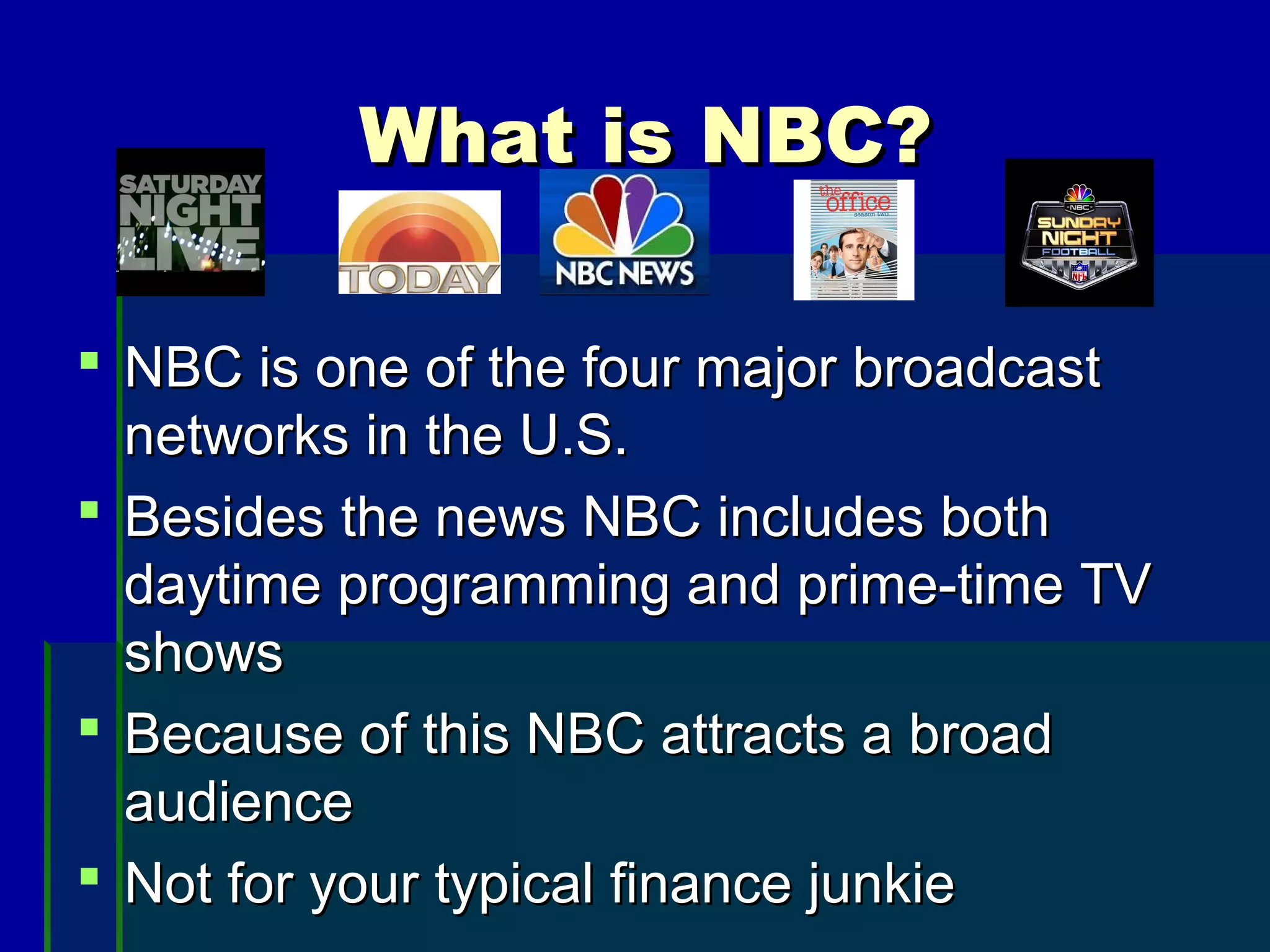 What is NBC?

SATURDAY NIGHT LIVE

TODAY

NBC NEWS

the office season two

NBC SUNDAY NIGHT FOOTBALL NFL

- NBC is one of the four major broadcast networks in the U.S.
- Besides the news NBC includes both daytime programming and prime-time TV shows
- Because of this NBC attracts a broad audience
- Not for your typical finance junkie